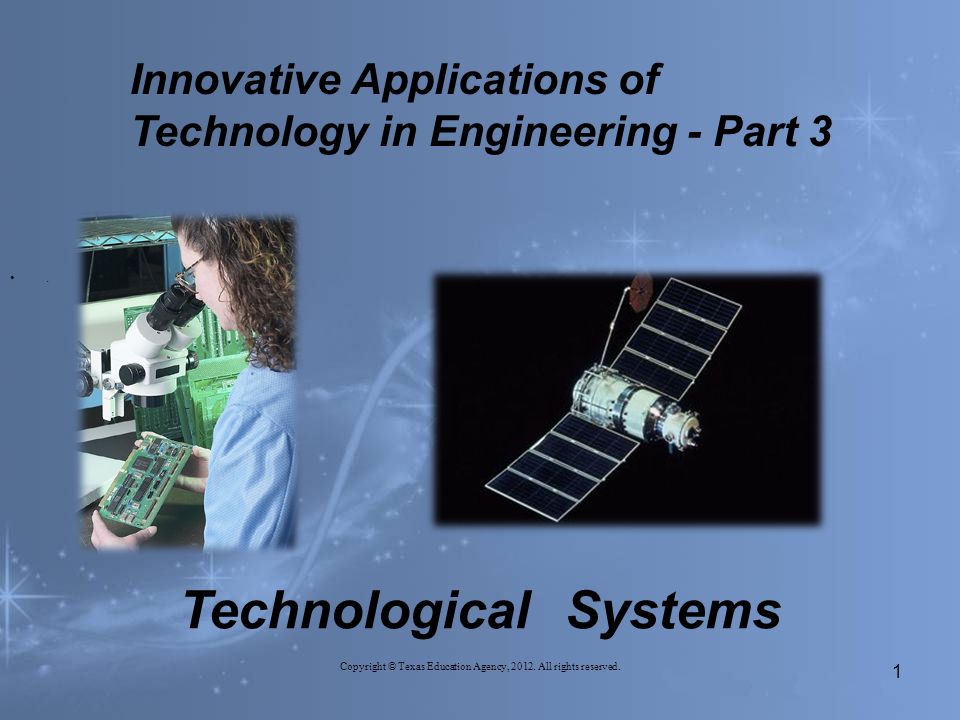 Innovative Applications of Technology in Engineering - Part 3

Technological Systems

Copyright © Texas Education Agency, 2012. All rights reserved.

1